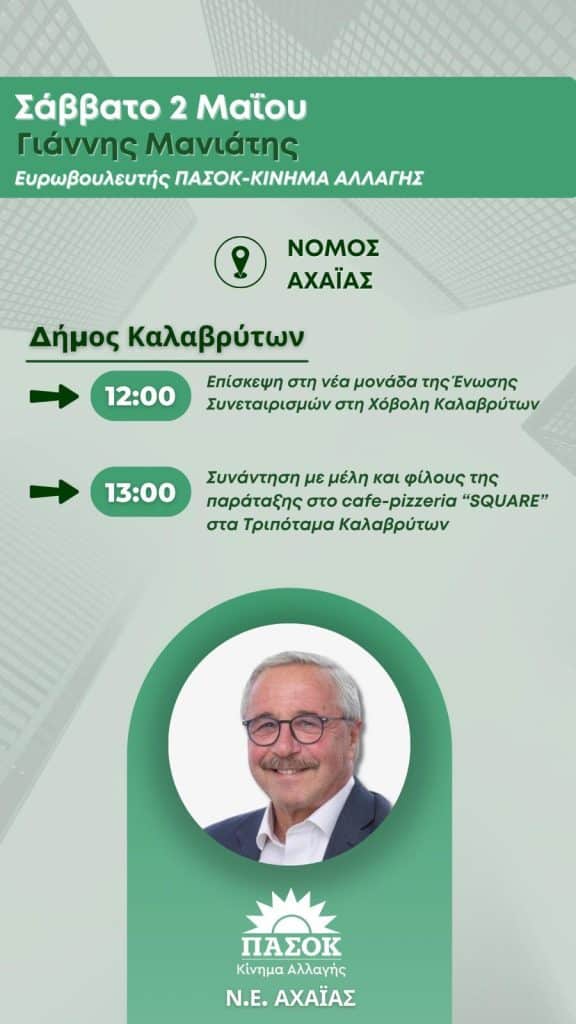 Σάββατο 2 Μαΐου
Γιάννης Μανιάτης
Ευρωβουλευτής ΠΑΣΟΚ-ΚΙΝΗΜΑ ΑΛΛΑΓΗΣ

ΝΟΜΟΣ
ΑΧΑΪΑΣ

Δήμος Καλαβρύτων

12:00
Επίσκεψη στη νέα μονάδα της Ένωσης Συνεταιρισμών στη Χόβολη Καλαβρύτων

13:00
Συνάντηση με μέλη και φίλους της παράταξης στο cafe-pizzeria "SQUARE" στα Τριπόταμα Καλαβρύτων

ΠΑΣΟΚ
Κίνημα Αλλαγής
Ν.Ε. ΑΧΑΪΑΣ